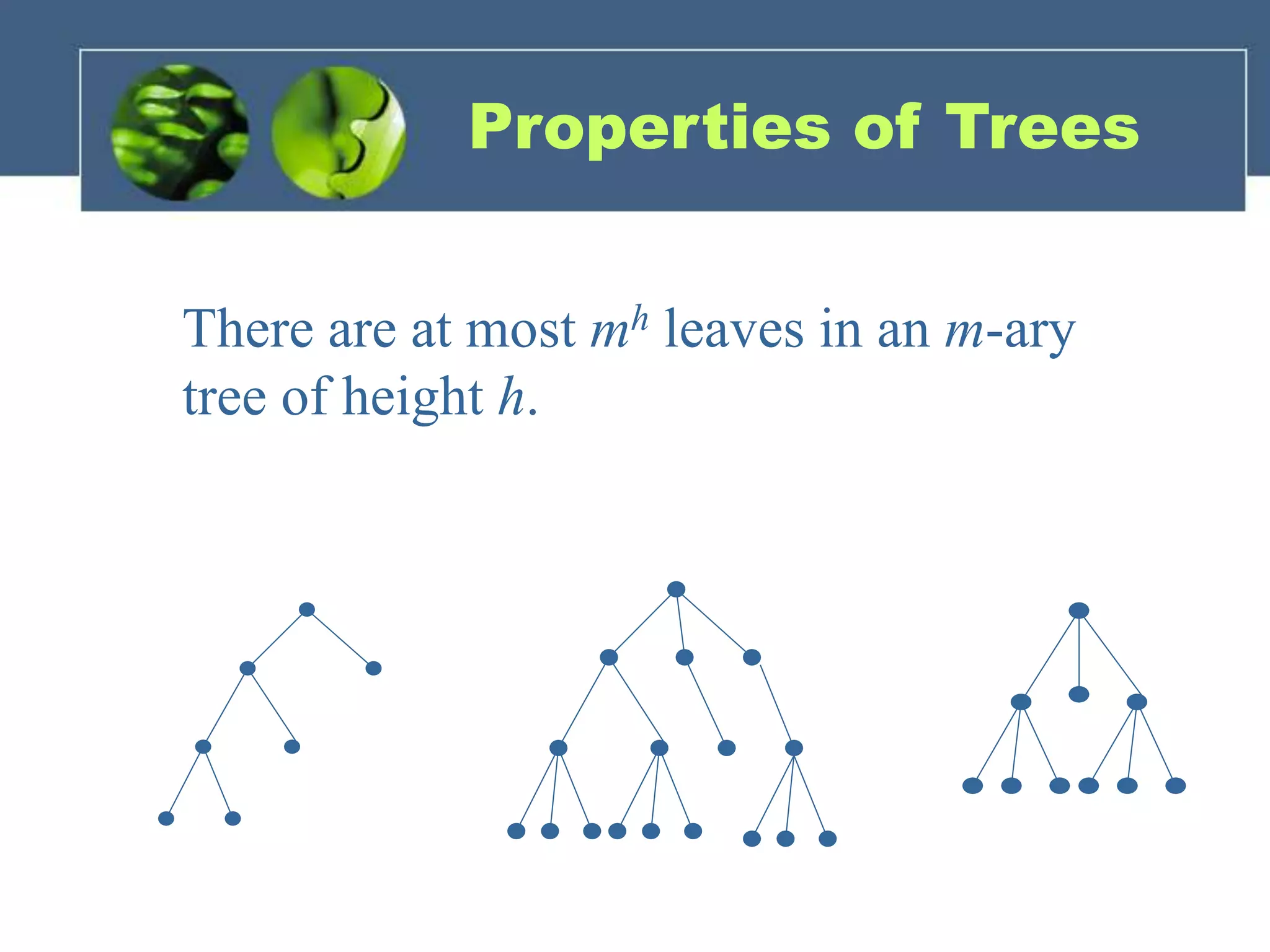 Properties of Trees

There are at most $m^h$ leaves in an $m$-ary tree of height $h$.